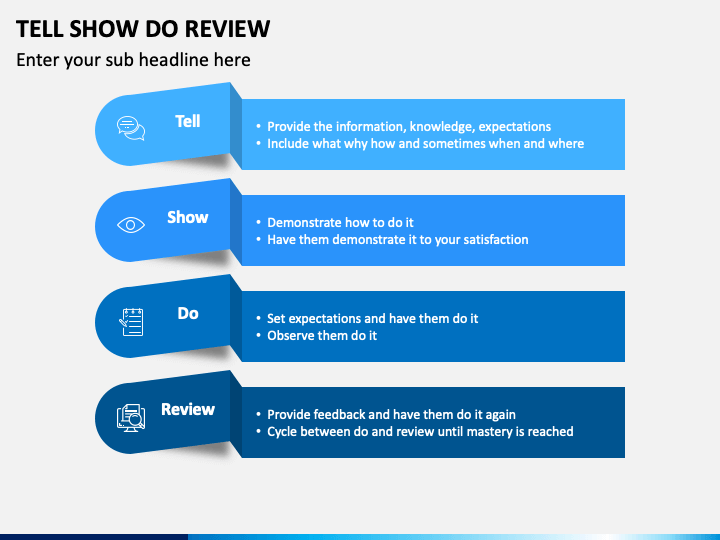 TELL SHOW DO REVIEW

Enter your sub headline here

Tell

• Provide the information, knowledge, expectations
• Include what why how and sometimes when and where

Show

• Demonstrate how to do it
• Have them demonstrate it to your satisfaction

Do

• Set expectations and have them do it
• Observe them do it

Review

• Provide feedback and have them do it again
• Cycle between do and review until mastery is reached